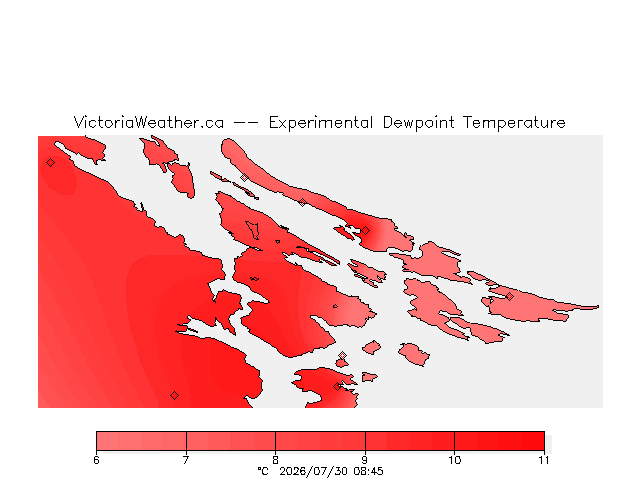 VictoriaWeather.ca -- Experimental Dewpoint Temperature

6 7 8 9 10 11

°C 2026/07/30 08:45